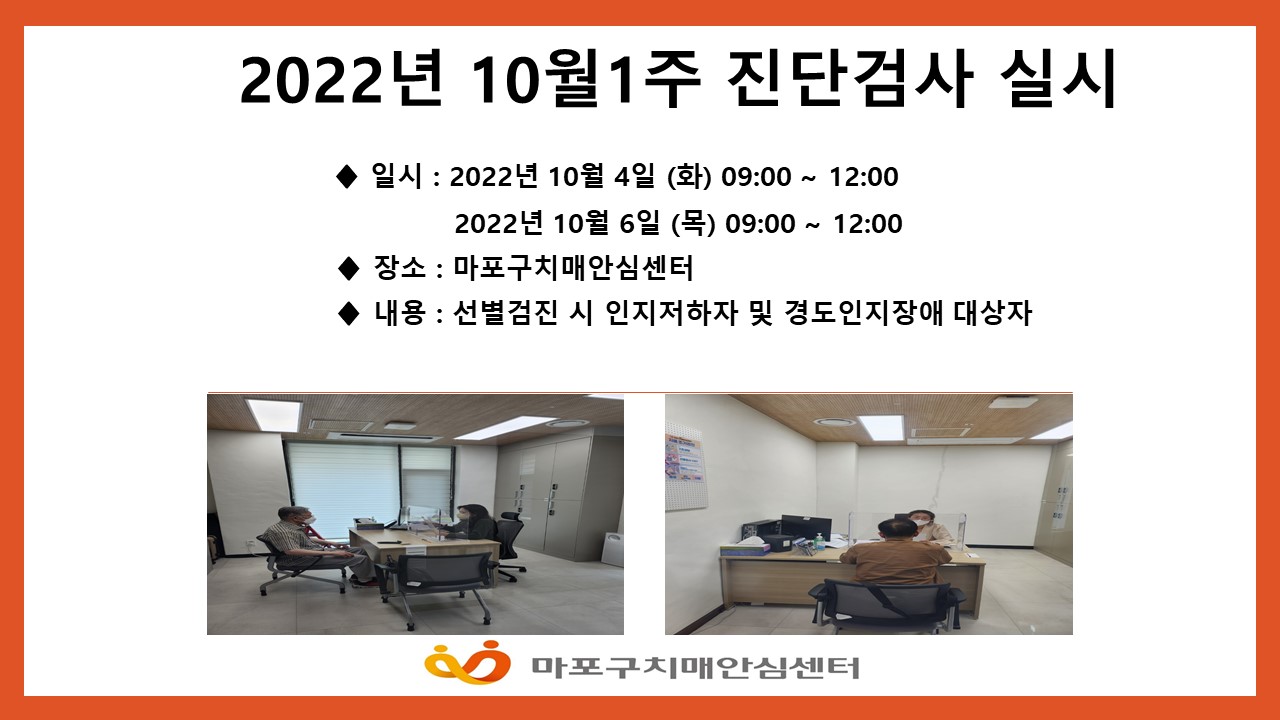 2022년 10월1주 진단검사 실시

◆ 일시 : 2022년 10월 4일 (화) 09:00 ~ 12:00
2022년 10월 6일 (목) 09:00 ~ 12:00

◆ 장소 : 마포구치매안심센터

◆ 내용 : 선별검진 시 인지저하자 및 경도인지장애 대상자

마포구치매안심센터